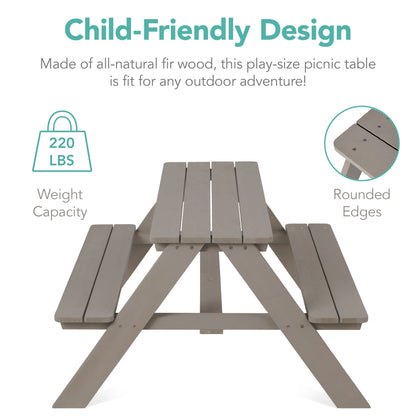 Child-Friendly Design

Made of all-natural fir wood, this play-size picnic table is fit for any outdoor adventure!

220 LBS

Weight Capacity

Rounded Edges